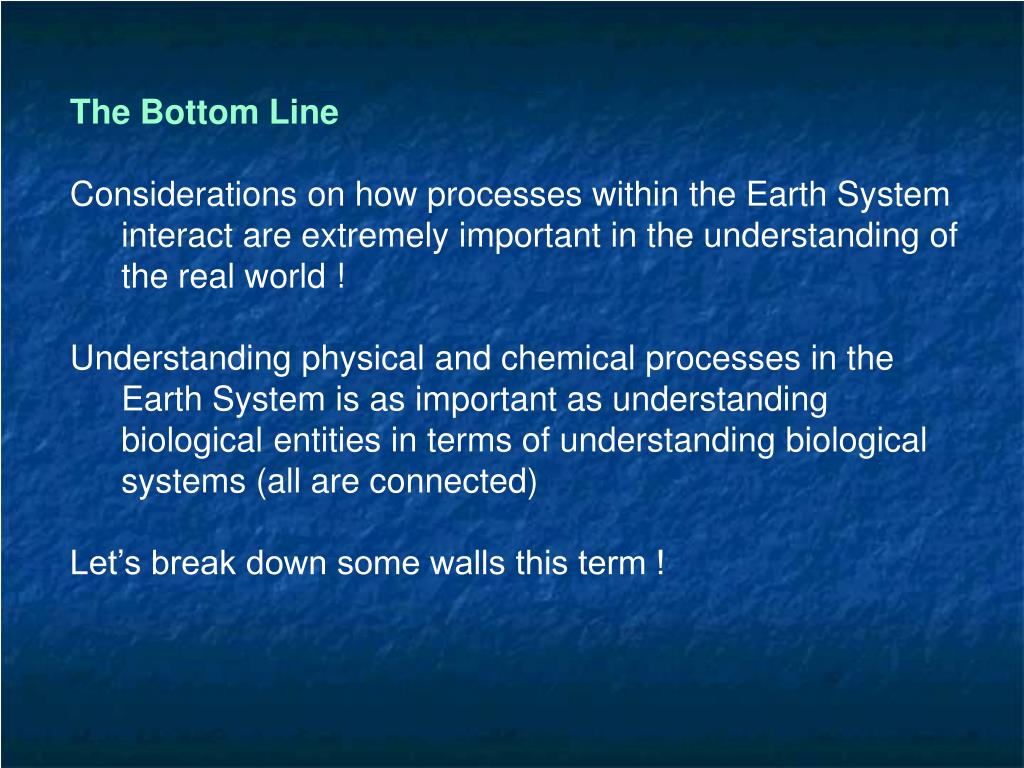 The Bottom Line

Considerations on how processes within the Earth System interact are extremely important in the understanding of the real world !

Understanding physical and chemical processes in the Earth System is as important as understanding biological entities in terms of understanding biological systems (all are connected)

Let’s break down some walls this term !